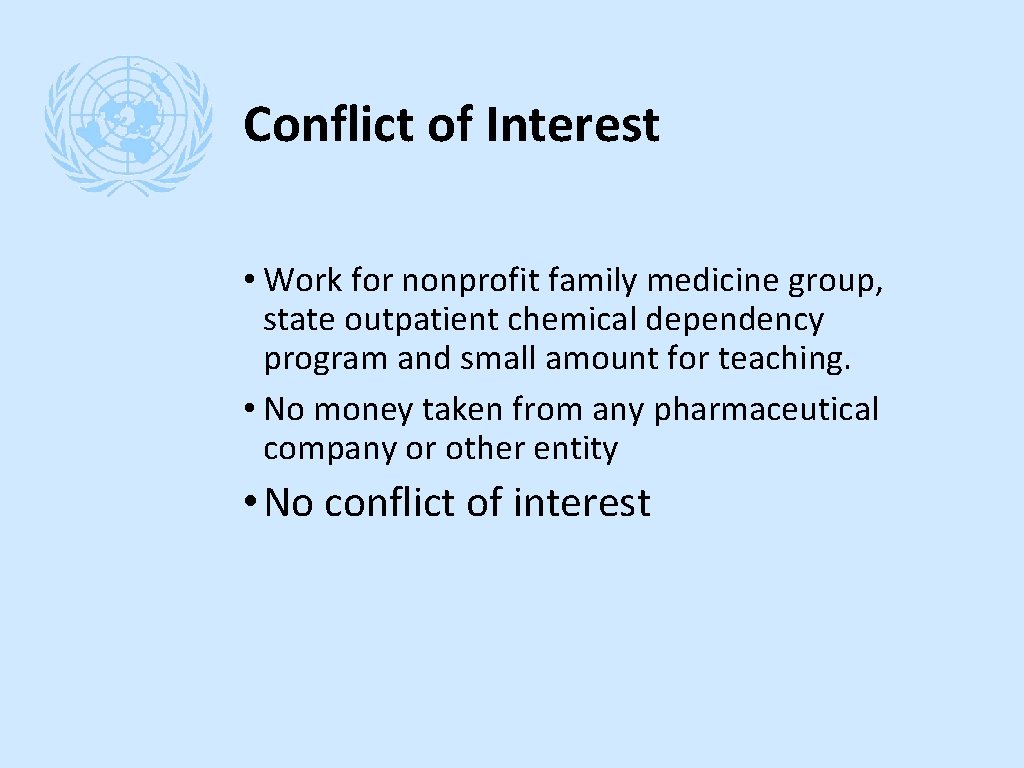 Conflict of Interest

• Work for nonprofit family medicine group, state outpatient chemical dependency program and small amount for teaching.
• No money taken from any pharmaceutical company or other entity

• No conflict of interest